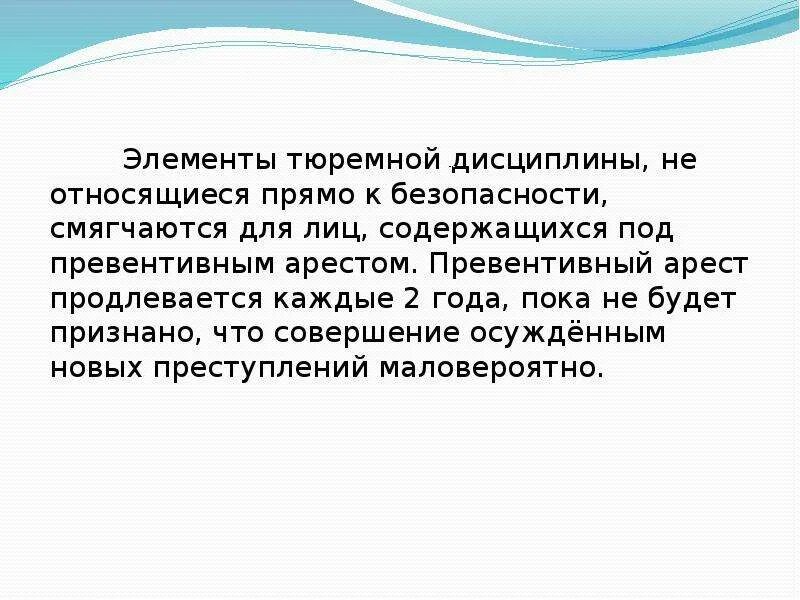 Элементы тюремной дисциплины, не относящиеся прямо к безопасности, смягчаются для лиц, содержащихся под превентивным арестом. Превентивный арест продлевается каждые 2 года, пока не будет признано, что совершение осуждённым новых преступлений маловероятно.